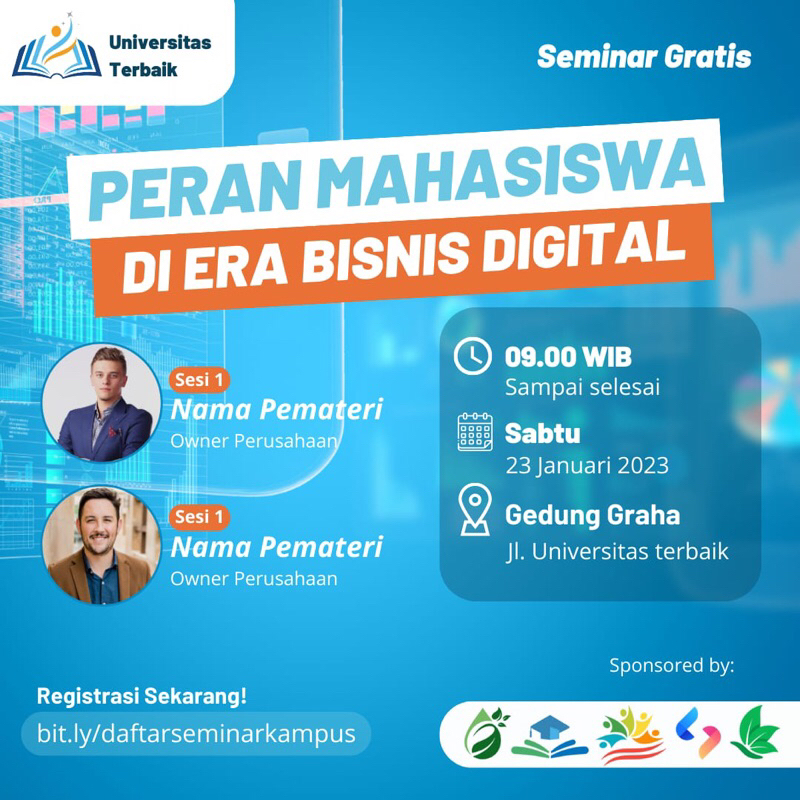 Universitas Terbaik

Seminar Gratis

PERAN MAHASISWA
DI ERA BISNIS DIGITAL

Sesi 1
Nama Pemateri
Owner Perusahaan

Sesi 1
Nama Pemateri
Owner Perusahaan

09.00 WIB
Sampai selesai

Sabtu
23 Januari 2023

Gedung Graha
Jl. Universitas terbaik

Sponsored by:

Registrasi Sekarang!
bit.ly/daftarseminarkampus